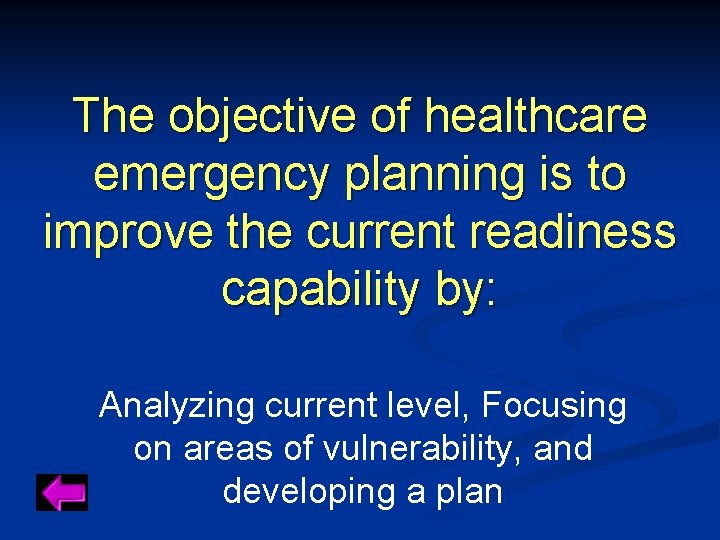 The objective of healthcare emergency planning is to improve the current readiness capability by:

Analyzing current level, Focusing on areas of vulnerability, and developing a plan